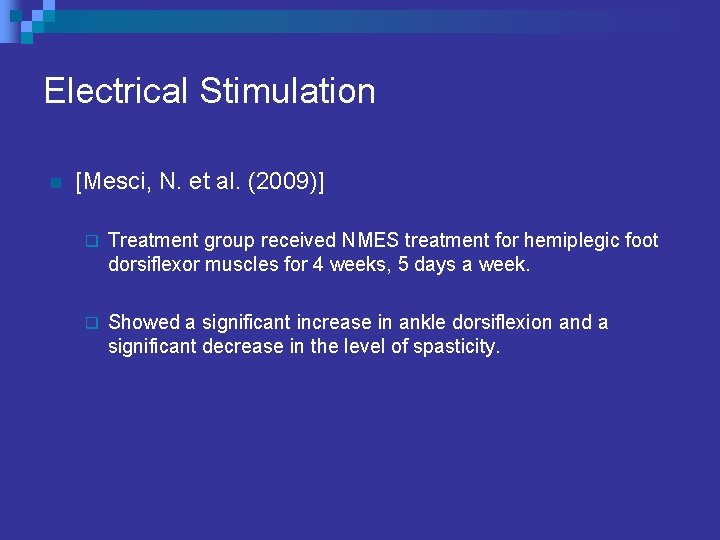 Electrical Stimulation

[Mesci, N. et al. (2009)]

Treatment group received NMES treatment for hemiplegic foot dorsiflexor muscles for 4 weeks, 5 days a week.

Showed a significant increase in ankle dorsiflexion and a significant decrease in the level of spasticity.